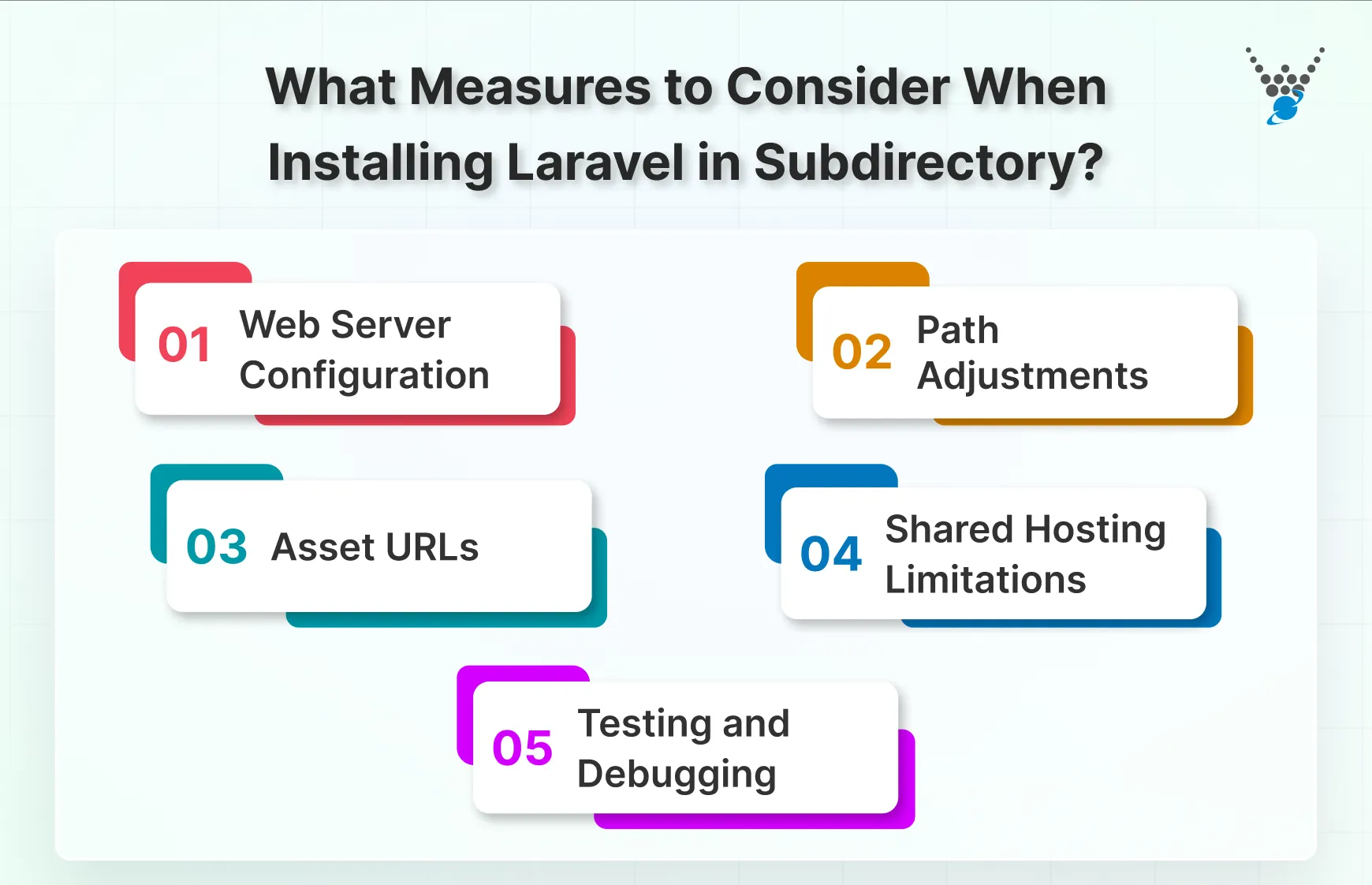 What Measures to Consider When Installing Laravel in Subdirectory?

01 Web Server Configuration

02 Path Adjustments

03 Asset URLs

04 Shared Hosting Limitations

05 Testing and Debugging